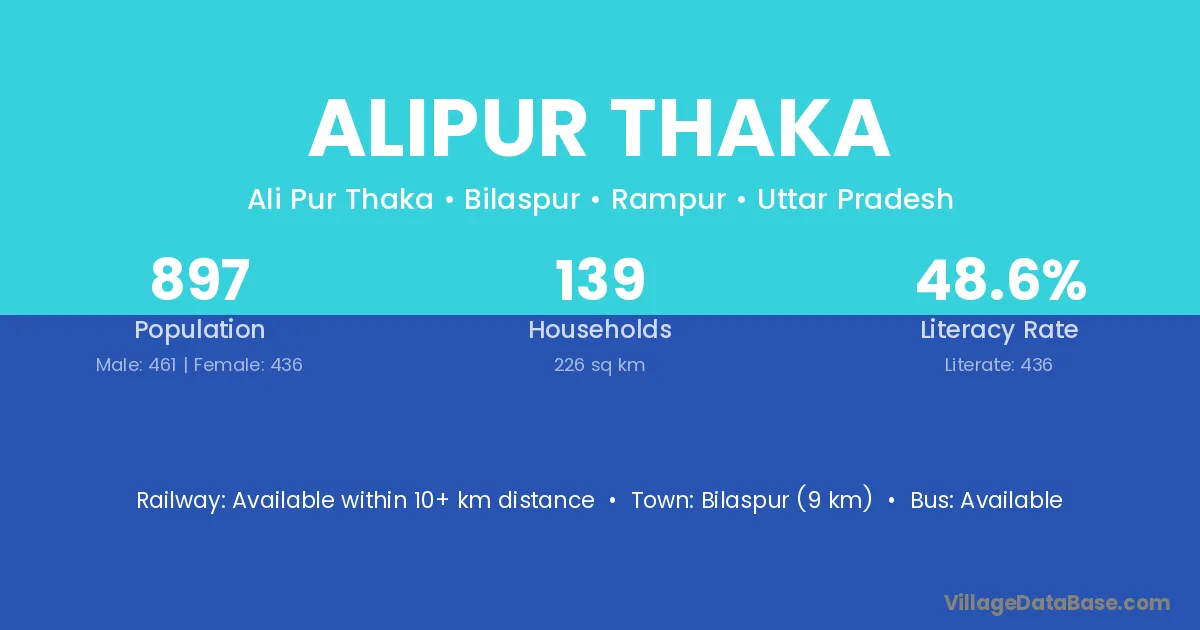 ALIPUR THAKA

Ali Pur Thaka • Bilaspur • Rampur • Uttar Pradesh

897
Population
Male: 461 | Female: 436

139
Households
226 sq km

48.6%
Literacy Rate
Literate: 436

Railway: Available within 10+ km distance • Town: Bilaspur (9 km) • Bus: Available

VillageDataBase.com